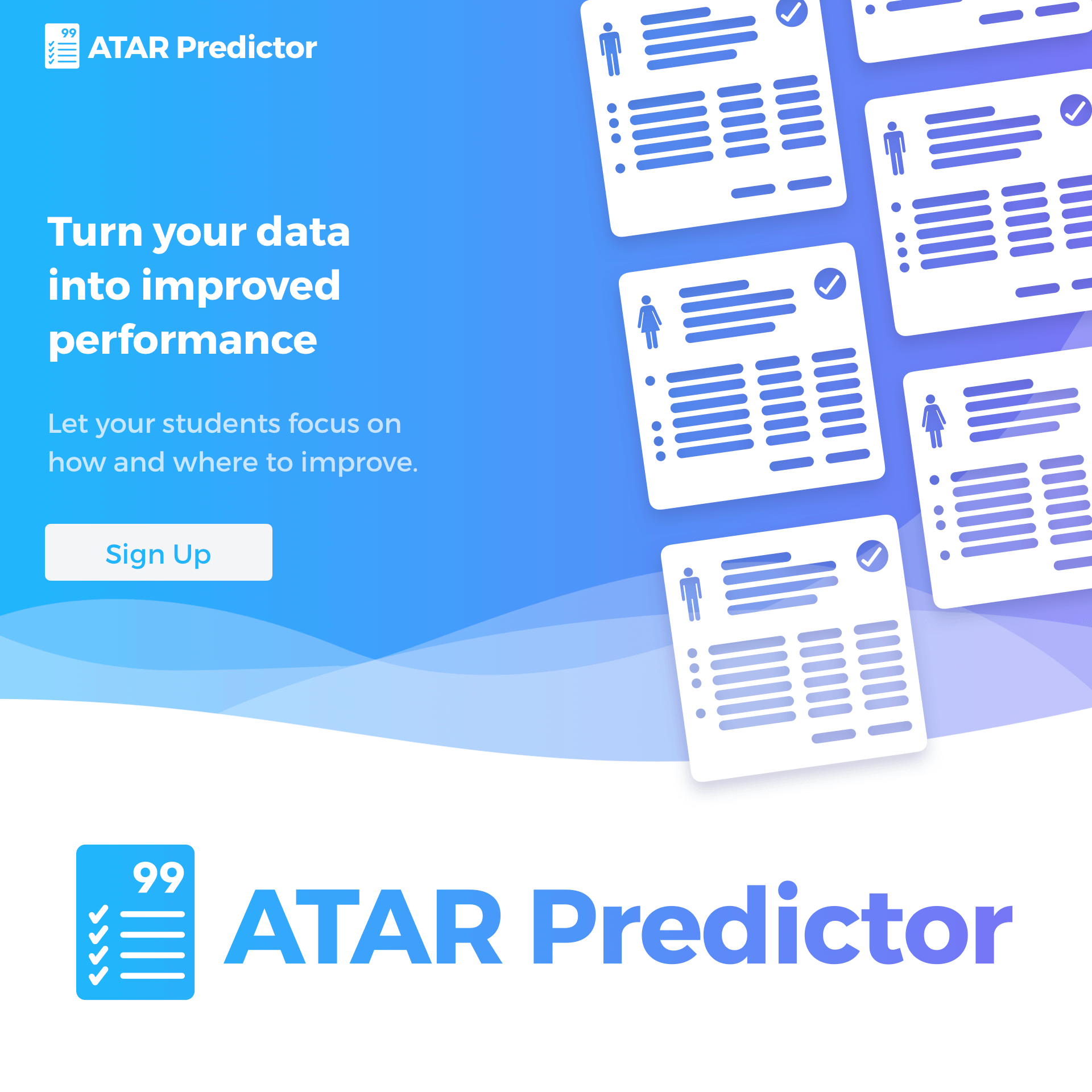 99 ATAR Predictor

Turn your data into improved performance

Let your students focus on how and where to improve.

Sign Up

99 ATAR Predictor